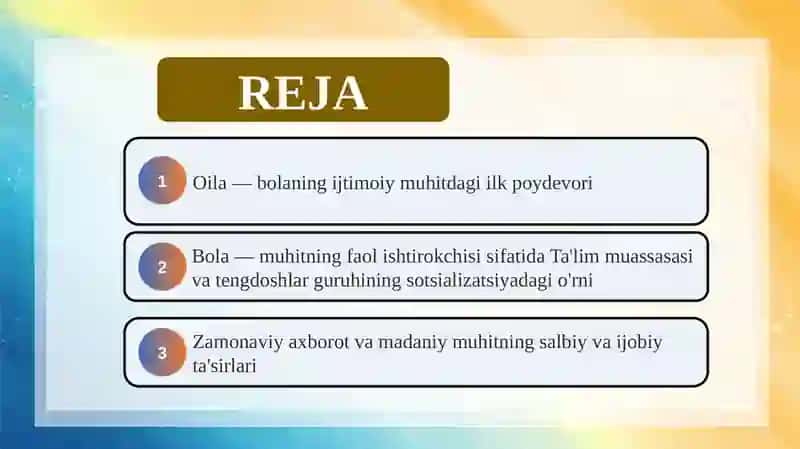 REJA

1 Oila — bolaning ijtimoiy muhitdagi ilk poydevori

2 Bola — muhitning faol ishtirokchisi sifatida Ta'lim muassasasi va tengdoshlar guruhining sotsializatsiyadagi o'rni

3 Zamonaviy axborot va madaniy muhitning salbiy va ijobiy ta'sirlari